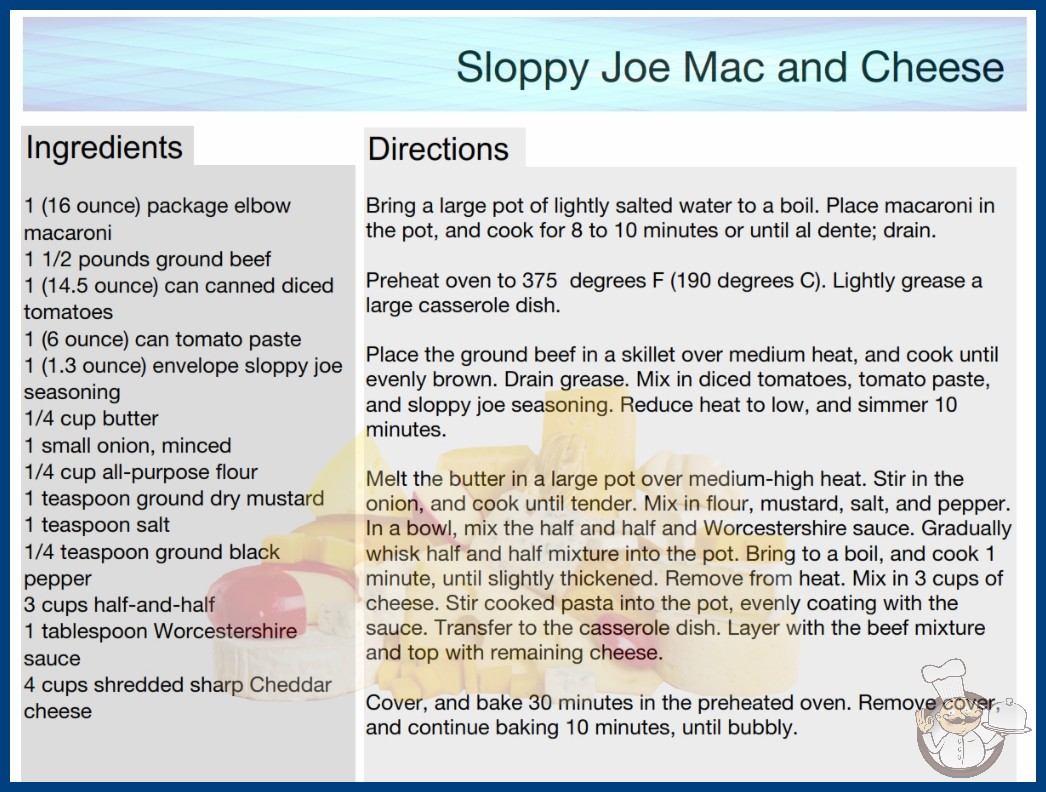 Sloppy Joe Mac and Cheese

Ingredients

1 (16 ounce) package elbow macaroni
1 1/2 pounds ground beef
1 (14.5 ounce) can canned diced tomatoes
1 (6 ounce) can tomato paste
1 (1.3 ounce) envelope sloppy joe seasoning
1/4 cup butter
1 small onion, minced
1/4 cup all-purpose flour
1 teaspoon ground dry mustard
1 teaspoon salt
1/4 teaspoon ground black pepper
3 cups half-and-half
1 tablespoon Worcestershire sauce
4 cups shredded sharp Cheddar cheese

Directions

Bring a large pot of lightly salted water to a boil. Place macaroni in the pot, and cook for 8 to 10 minutes or until al dente; drain.

Preheat oven to 375 degrees F (190 degrees C). Lightly grease a large casserole dish.

Place the ground beef in a skillet over medium heat, and cook until evenly brown. Drain grease. Mix in diced tomatoes, tomato paste, and sloppy joe seasoning. Reduce heat to low, and simmer 10 minutes.

Melt the butter in a large pot over medium-high heat. Stir in the onion, and cook until tender. Mix in flour, mustard, salt, and pepper. In a bowl, mix the half and half and Worcestershire sauce. Gradually whisk half and half mixture into the pot. Bring to a boil, and cook 1 minute, until slightly thickened. Remove from heat. Mix in 3 cups of cheese. Stir cooked pasta into the pot, evenly coating with the sauce. Transfer to the casserole dish. Layer with the beef mixture and top with remaining cheese.

Cover, and bake 30 minutes in the preheated oven. Remove cover, and continue baking 10 minutes, until bubbly.